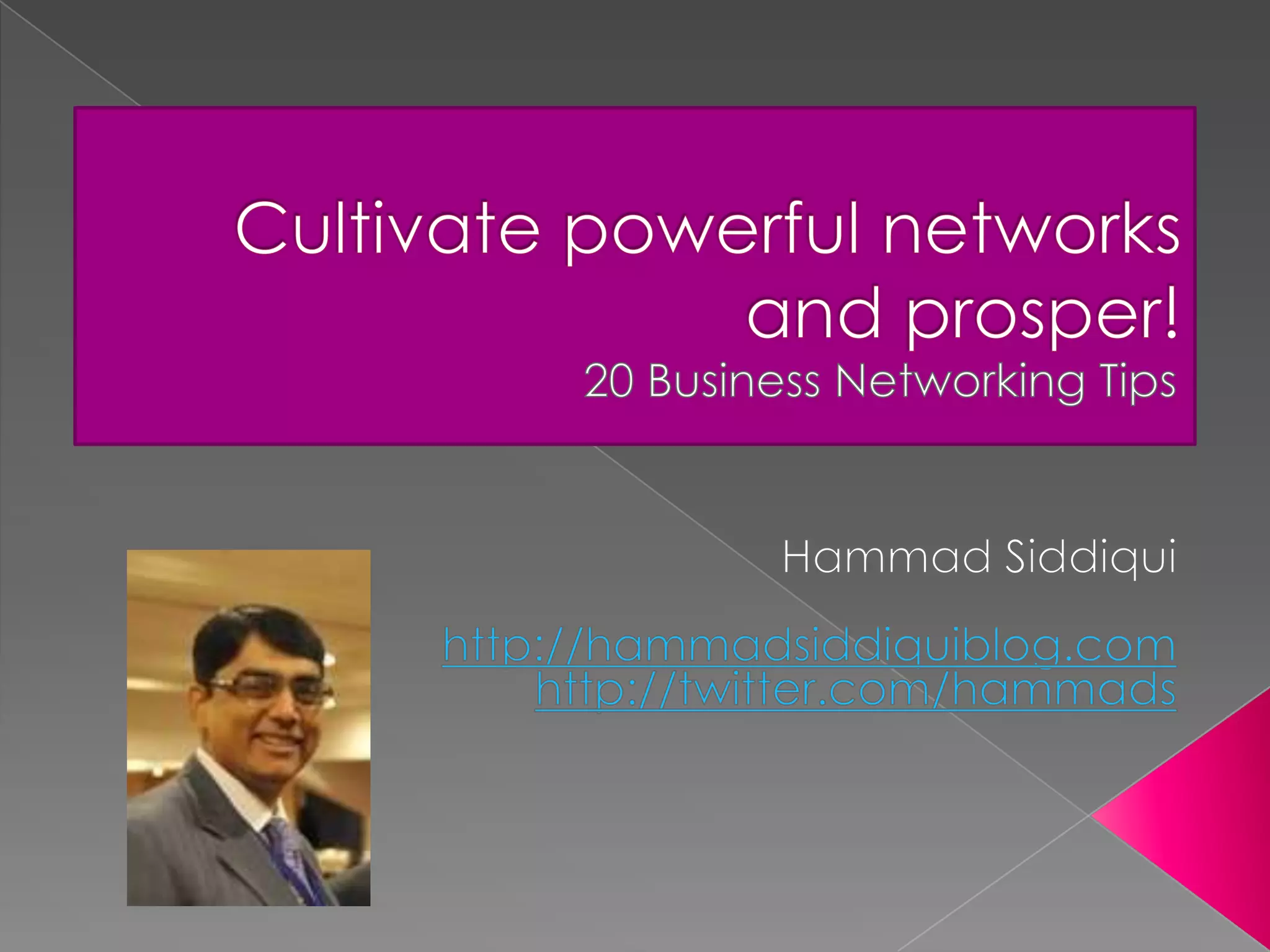 Cultivate powerful networks and prosper!
20 Business Networking Tips

Hammad Siddiqui

http://hammadsiddiquiblog.com
http://twitter.com/hammads